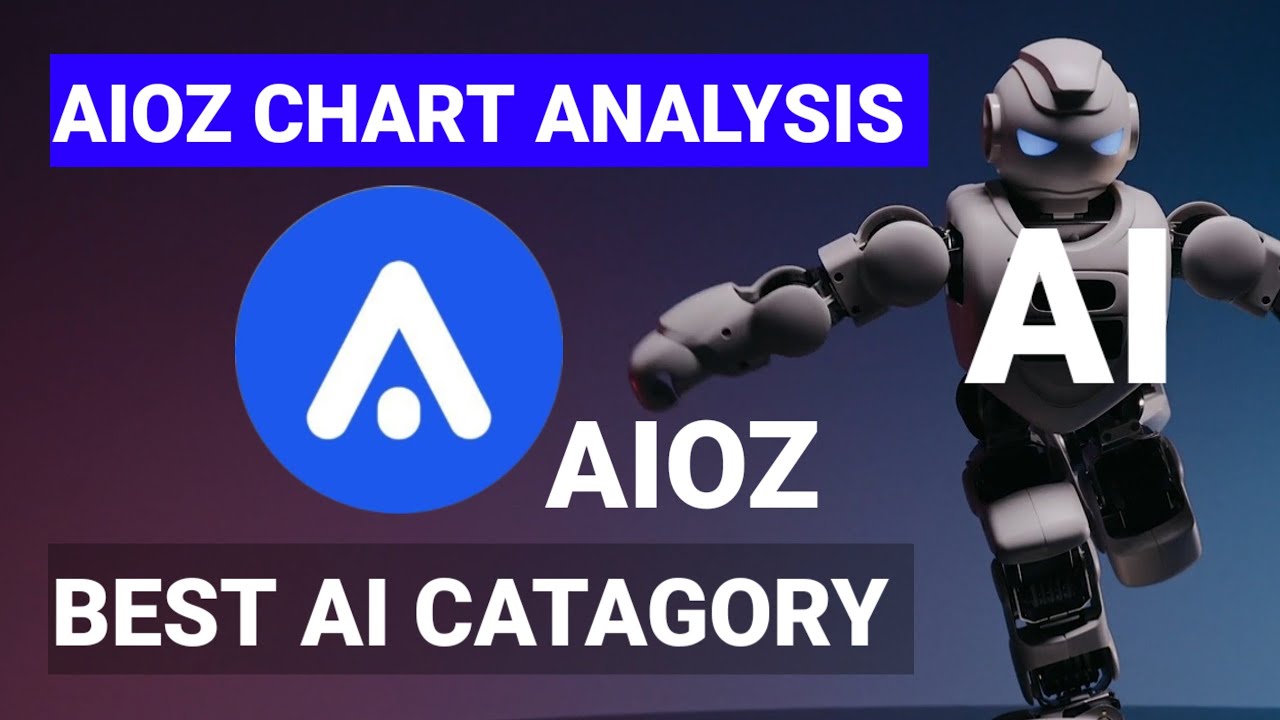 AIOZ CHART ANALYSIS

AI

AIOZ

BEST AI CATAGORY